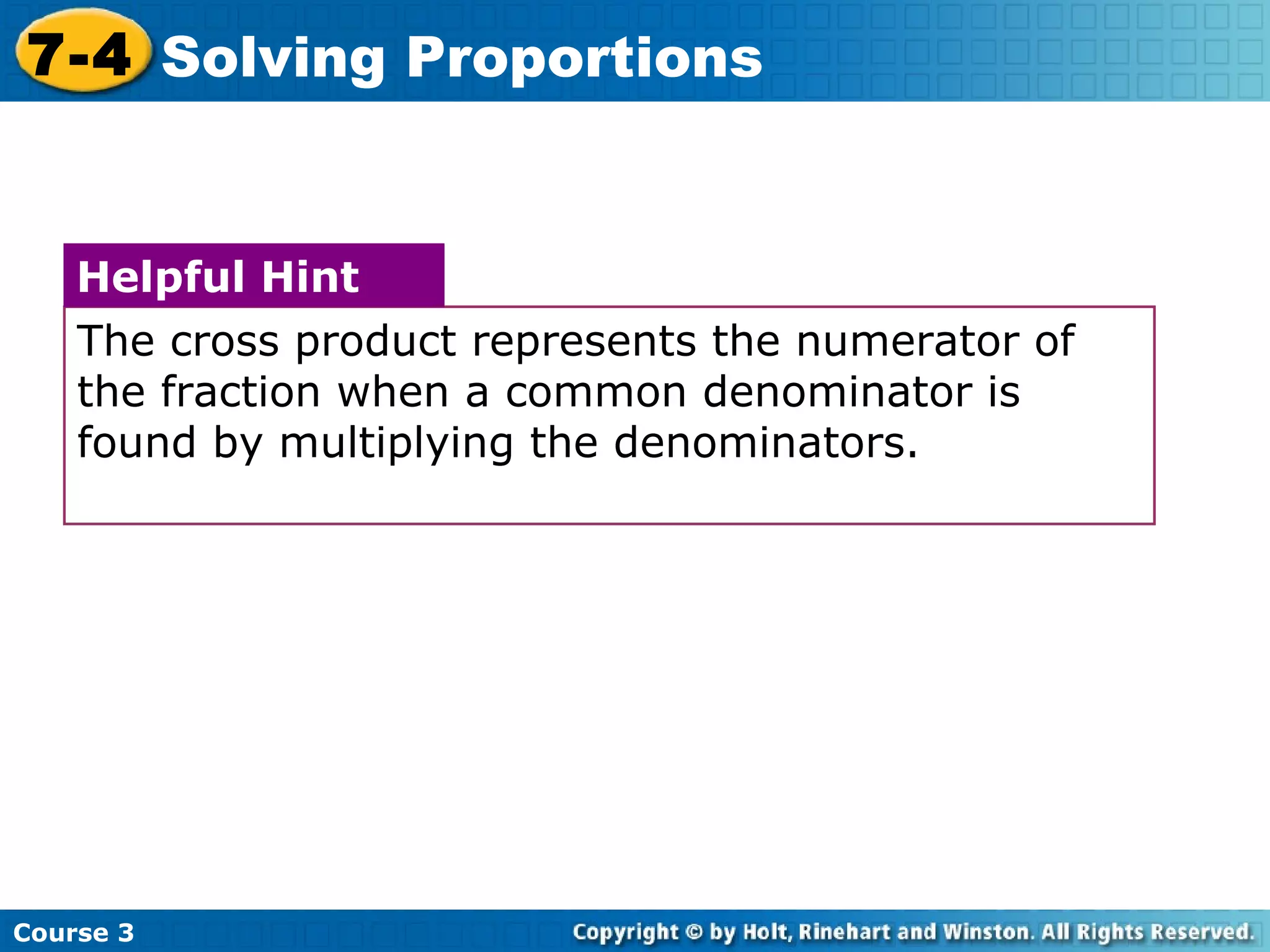 7-4 Solving Proportions

Helpful Hint

The cross product represents the numerator of the fraction when a common denominator is found by multiplying the denominators.

Course 3

Copyright © by Holt, Rinehart and Winston. All Rights Reserved.